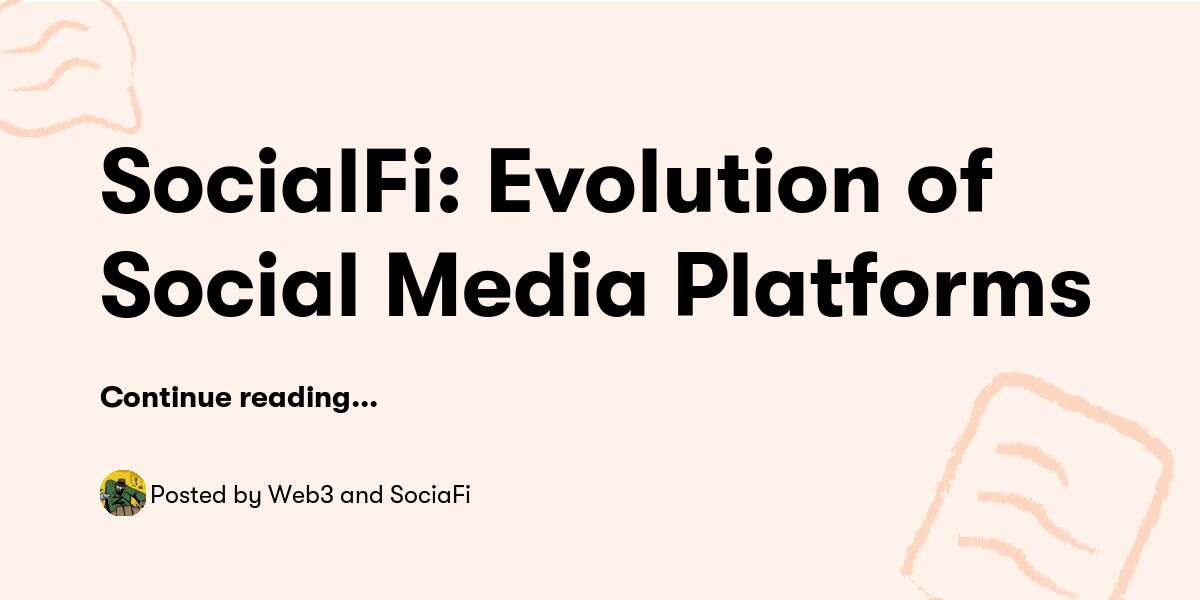 SocialFi: Evolution of Social Media Platforms

Continue reading...

Posted by Web3 and SociaFi